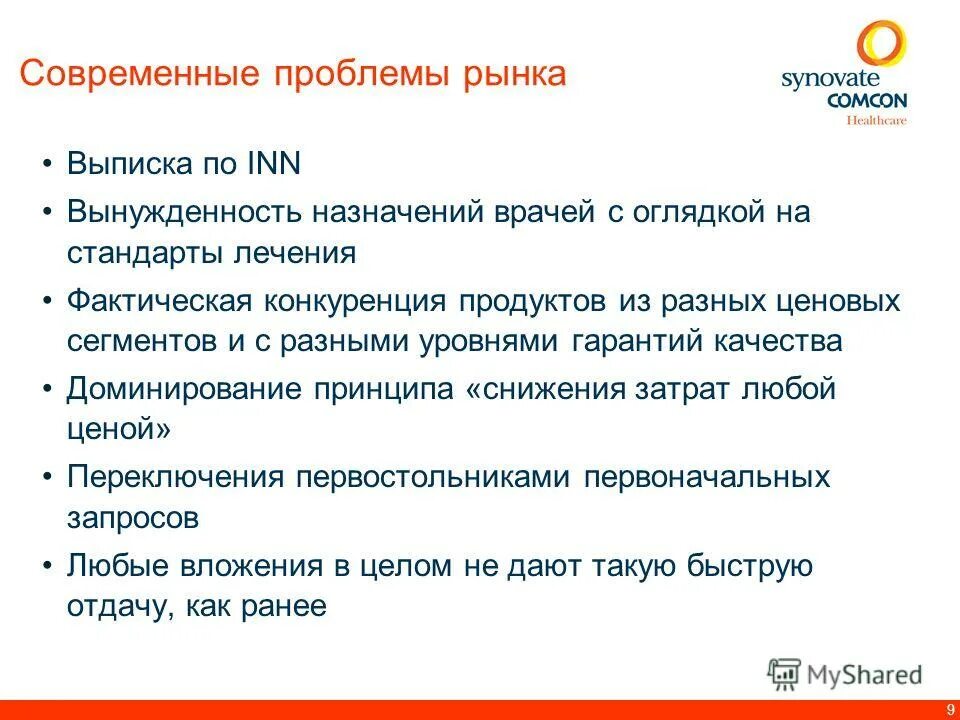 Современные проблемы рынка

synovate
COMCON
Healthcare

• Выписка по INN
• Вынужденность назначений врачей с оглядкой на стандарты лечения
• Фактическая конкуренция продуктов из разных ценовых сегментов и с разными уровнями гарантий качества
• Доминирование принципа «снижения затрат любой ценой»
• Переключения первостольниками первоначальных запросов
• Любые вложения в целом не дают такую быструю отдачу, как ранее

MyShared

9